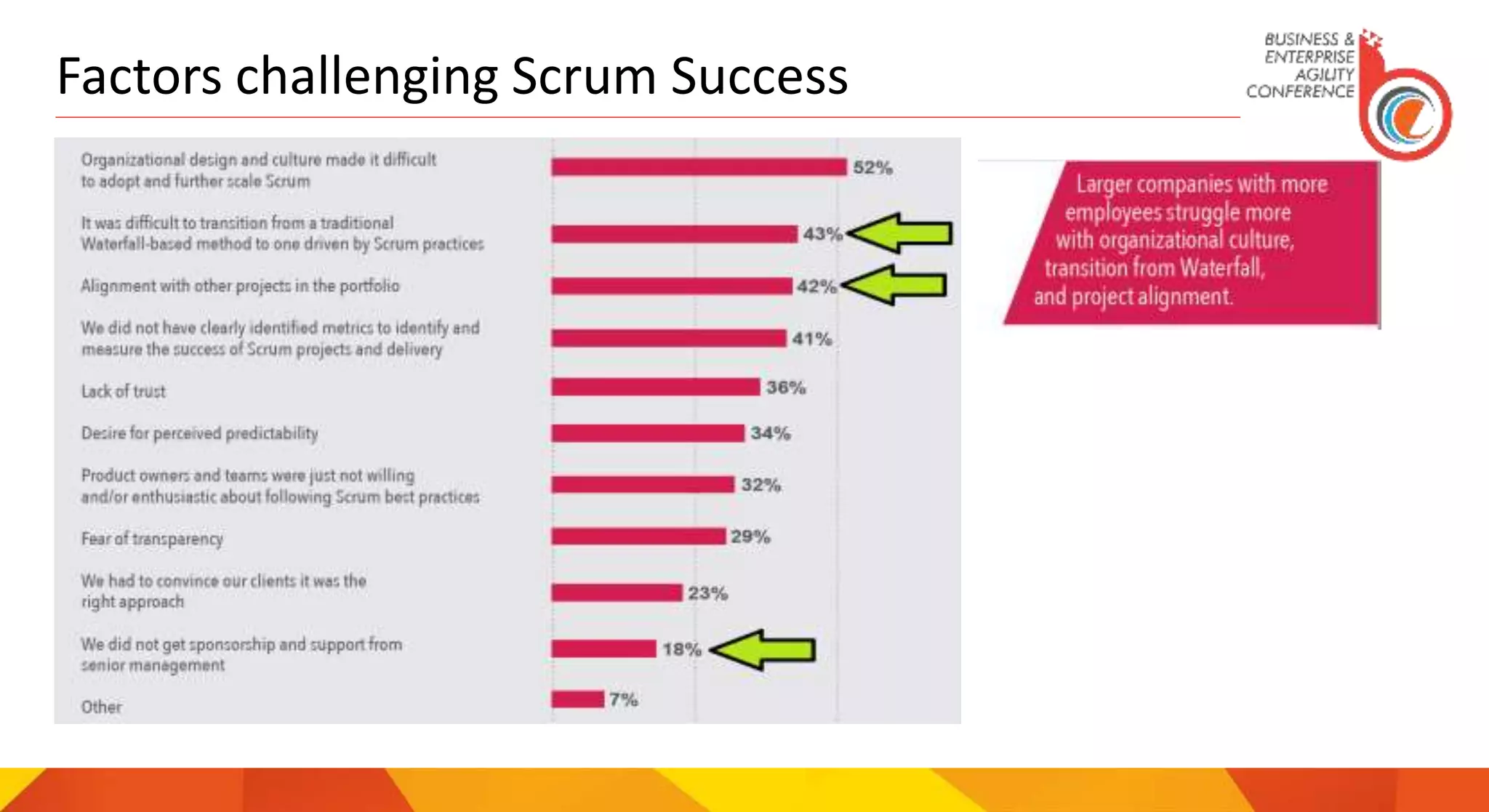 Factors challenging Scrum Success

BUSINESS & ENTERPRISE AGILITY CONFERENCE

Organizational design and culture made it difficult to adopt and further scale Scrum 52%

It was difficult to transition from a traditional Waterfall-based method to one driven by Scrum practices 43%

Alignment with other projects in the portfolio 42%

We did not have clearly identified metrics to identify and measure the success of Scrum projects and delivery 41%

Lack of trust 36%

Desire for perceived predictability 34%

Product owners and teams were just not willing and/or enthusiastic about following Scrum best practices 32%

Fear of transparency 29%

We had to convince our clients it was the right approach 23%

We did not get sponsorship and support from senior management 18%

Other 7%

Larger companies with more employees struggle more with organizational culture, transition from Waterfall, and project alignment.